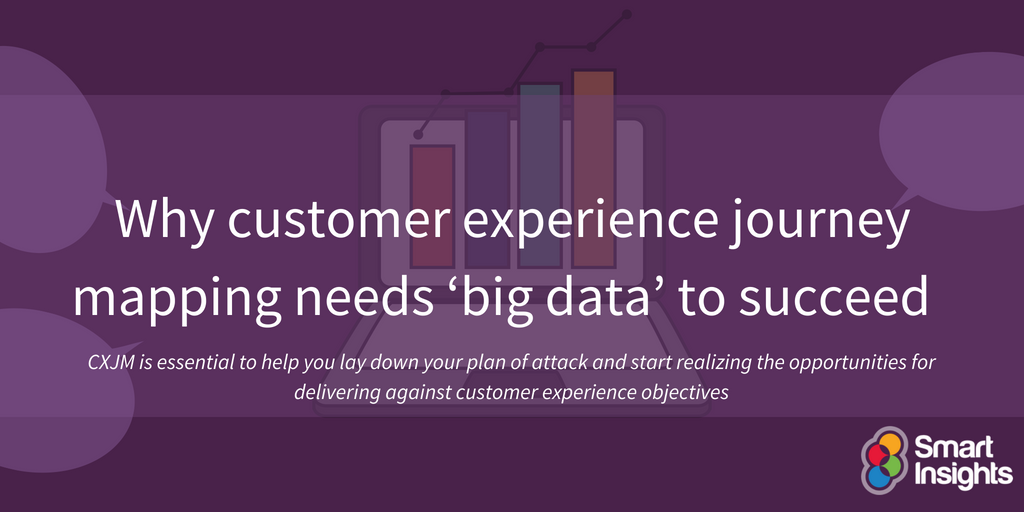 Why customer experience journey mapping needs ‘big data’ to succeed

CXJM is essential to help you lay down your plan of attack and start realizing the opportunities for delivering against customer experience objectives

Smart Insights